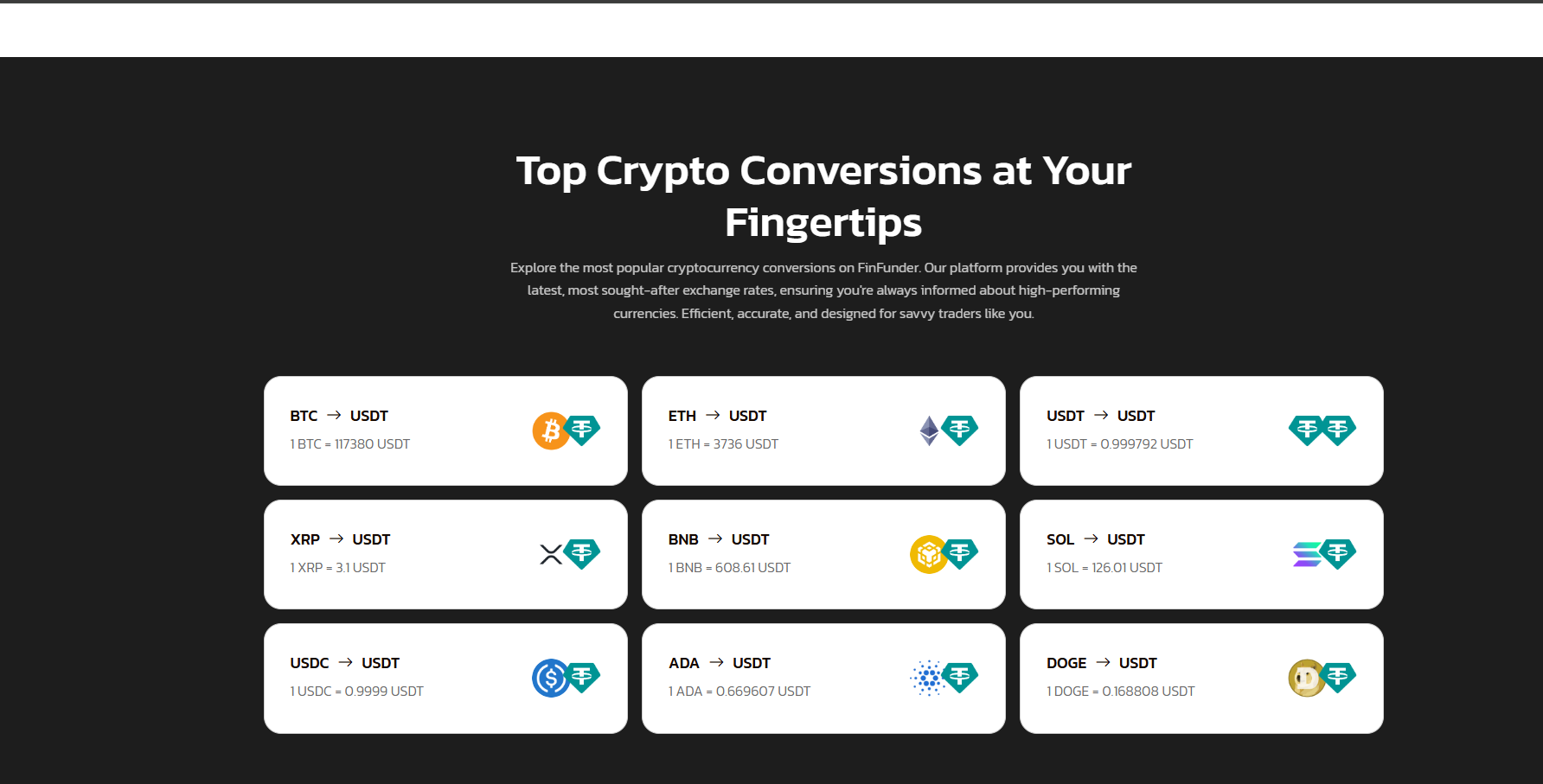 Top Crypto Conversions at Your Fingertips

Explore the most popular cryptocurrency conversions on FinFunder. Our platform provides you with the latest, most sought-after exchange rates, ensuring you're always informed about high-performing currencies. Efficient, accurate, and designed for savvy traders like you.

BTC → USDT
1 BTC = 117380 USDT

ETH → USDT
1 ETH = 3736 USDT

USDT → USDT
1 USDT = 0.999792 USDT

XRP → USDT
1 XRP = 3.1 USDT

BNB → USDT
1 BNB = 608.61 USDT

SOL → USDT
1 SOL = 126.01 USDT

USDC → USDT
1 USDC = 0.9999 USDT

ADA → USDT
1 ADA = 0.669607 USDT

DOGE → USDT
1 DOGE = 0.168808 USDT